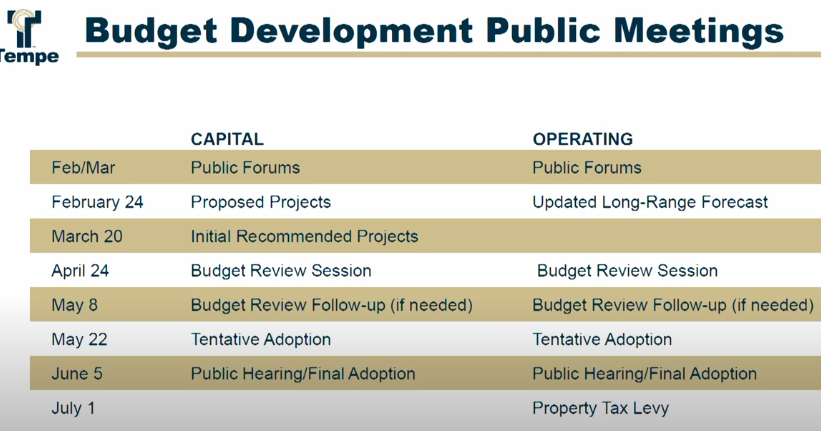 Tempe

Budget Development Public Meetings

| | CAPITAL | OPERATING |
|---|---|---|
| Feb/Mar | Public Forums | Public Forums |
| February 24 | Proposed Projects | Updated Long-Range Forecast |
| March 20 | Initial Recommended Projects | |
| April 24 | Budget Review Session | Budget Review Session |
| May 8 | Budget Review Follow-up (if needed) | Budget Review Follow-up (if needed) |
| May 22 | Tentative Adoption | Tentative Adoption |
| June 5 | Public Hearing/Final Adoption | Public Hearing/Final Adoption |
| July 1 | | Property Tax Levy |